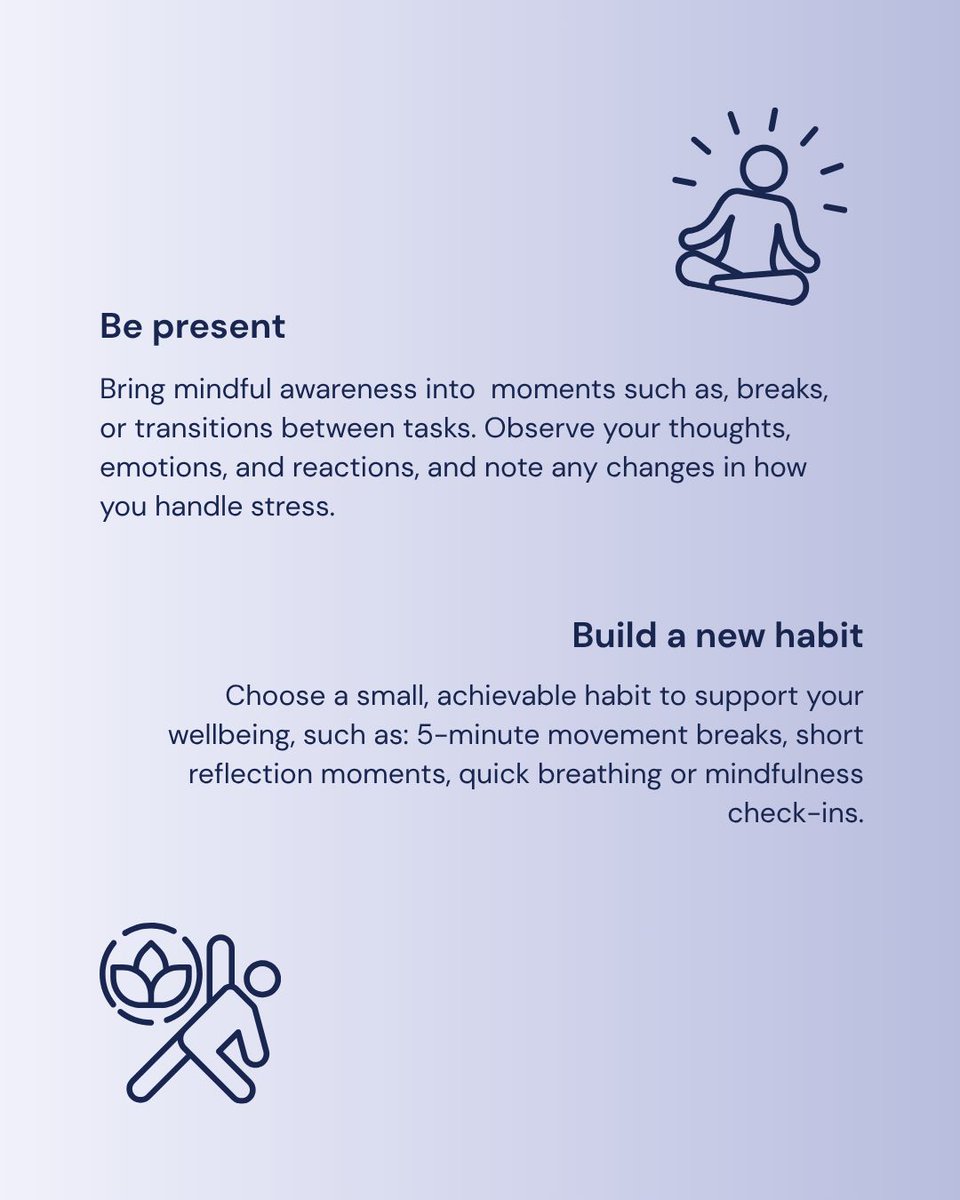 Be present

Bring mindful awareness into  moments such as, breaks, or transitions between tasks. Observe your thoughts, emotions, and reactions, and note any changes in how you handle stress.

Build a new habit

Choose a small, achievable habit to support your wellbeing, such as: 5-minute movement breaks, short reflection moments, quick breathing or mindfulness check-ins.